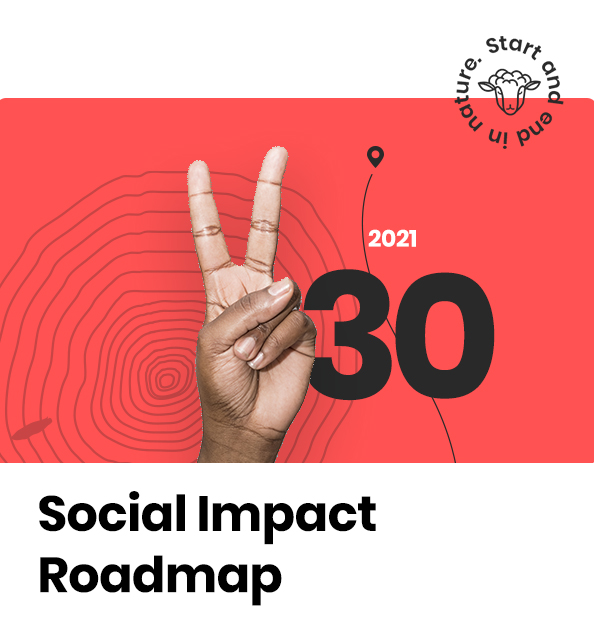 Start and end in nature.

2021

30

Social Impact Roadmap